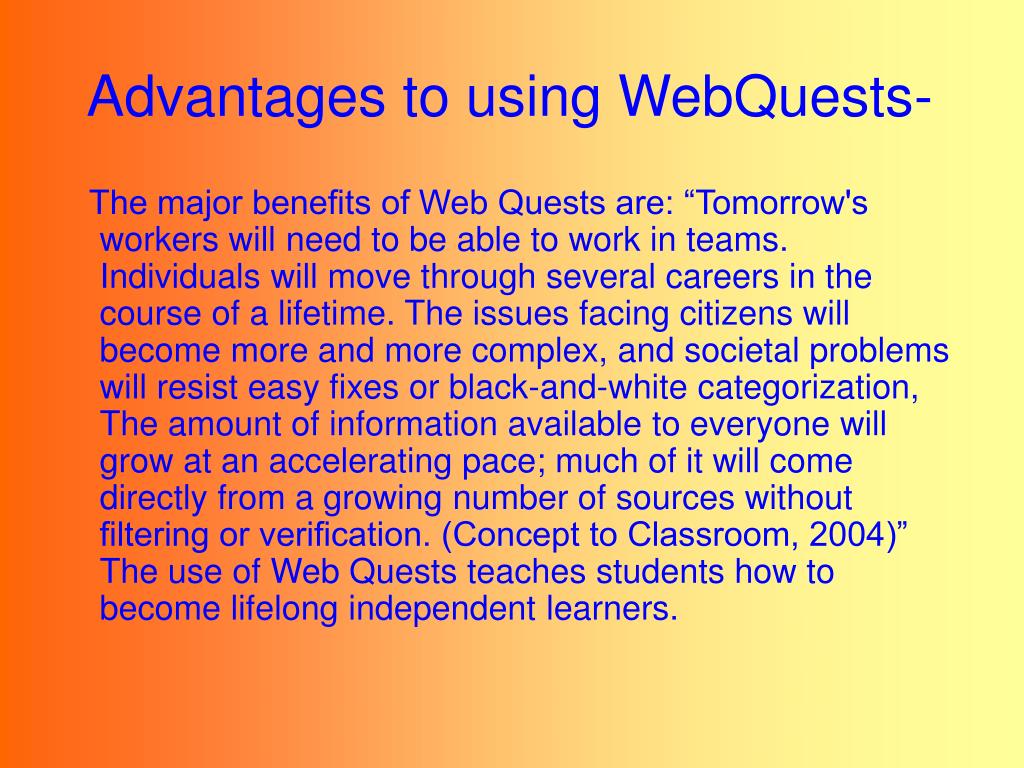 Advantages to using WebQuests-

The major benefits of Web Quests are: “Tomorrow's workers will need to be able to work in teams. Individuals will move through several careers in the course of a lifetime. The issues facing citizens will become more and more complex, and societal problems will resist easy fixes or black-and-white categorization, The amount of information available to everyone will grow at an accelerating pace; much of it will come directly from a growing number of sources without filtering or verification. (Concept to Classroom, 2004)” The use of Web Quests teaches students how to become lifelong independent learners.